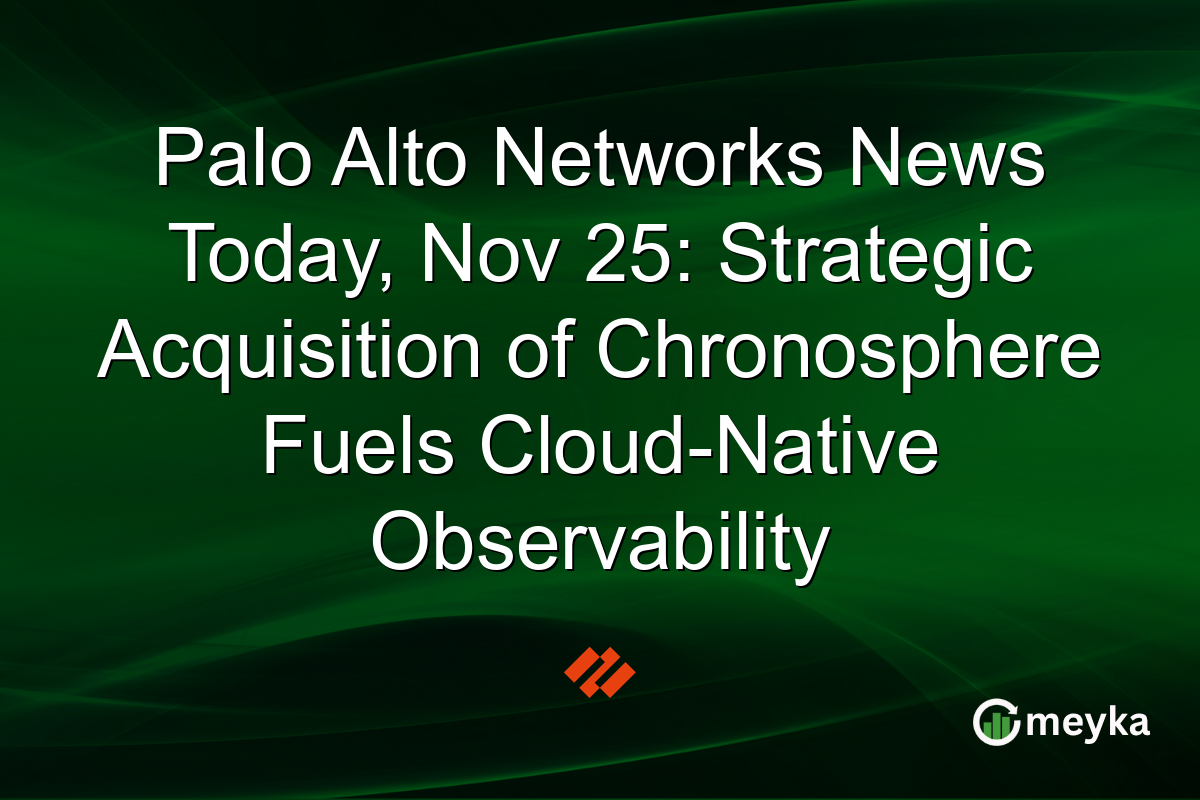 Palo Alto Networks News Today, Nov 25: Strategic Acquisition of Chronosphere Fuels Cloud-Native Observability

meyka